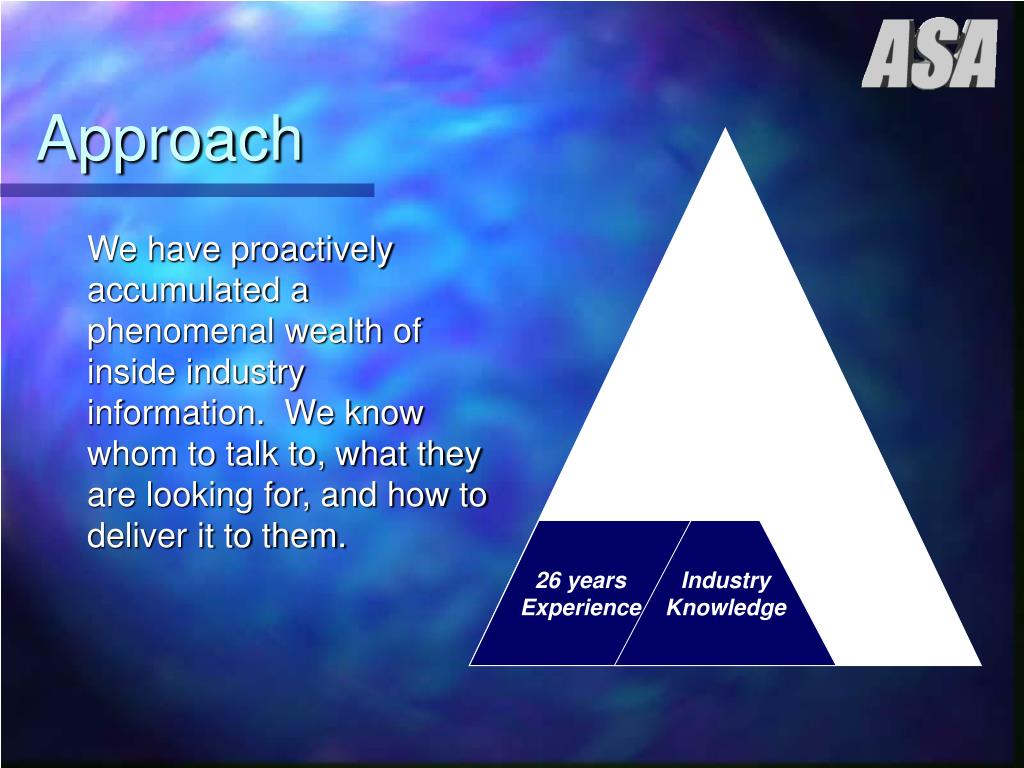 ASA

Approach

We have proactively accumulated a phenomenal wealth of inside industry information. We know whom to talk to, what they are looking for, and how to deliver it to them.

26 years Experience

Industry Knowledge